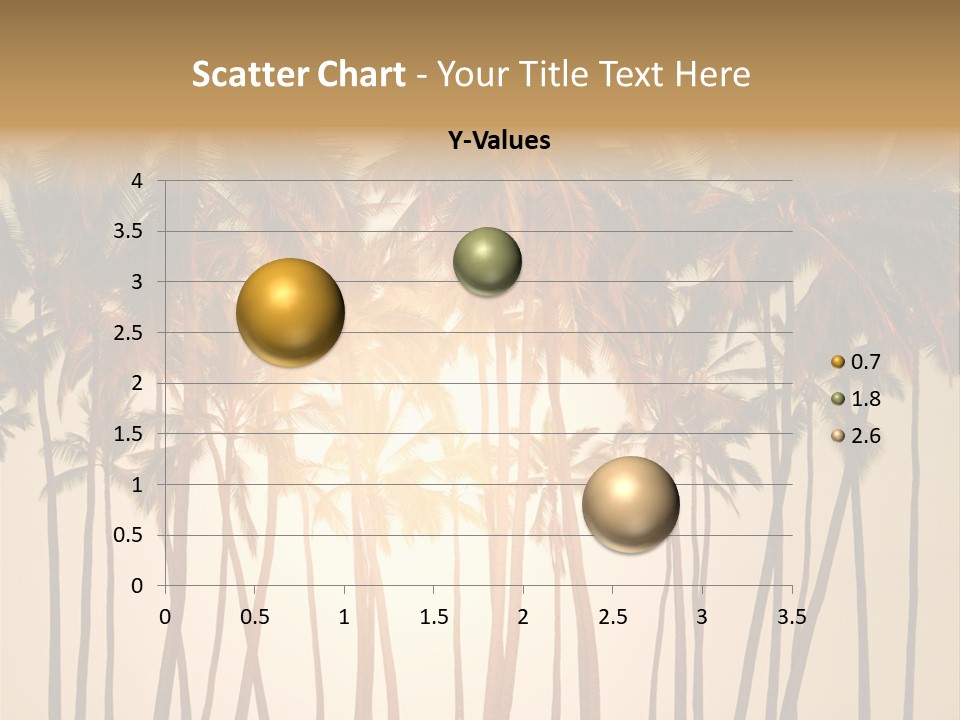 Scatter Chart - Your Title Text Here

Y-Values

4
3.5
3
2.5
2
1.5
1
0.5
0

0 0.5 1 1.5 2 2.5 3 3.5

0.7
1.8
2.6